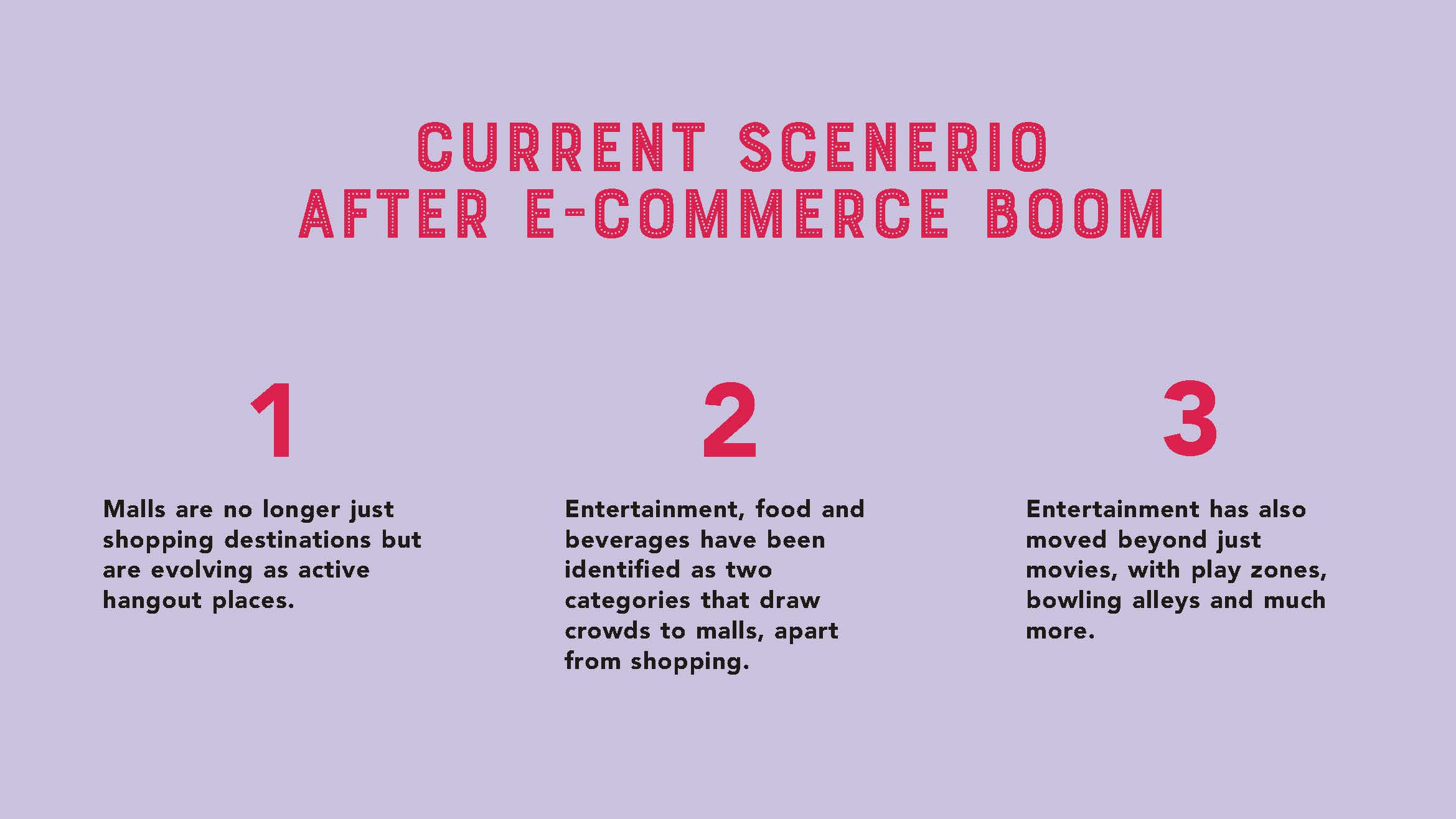 CURRENT SCENERIO
AFTER E-COMMERCE BOOM

1

Malls are no longer just shopping destinations but are evolving as active hangout places.

2

Entertainment, food and beverages have been identified as two categories that draw crowds to malls, apart from shopping.

3

Entertainment has also moved beyond just movies, with play zones, bowling alleys and much more.